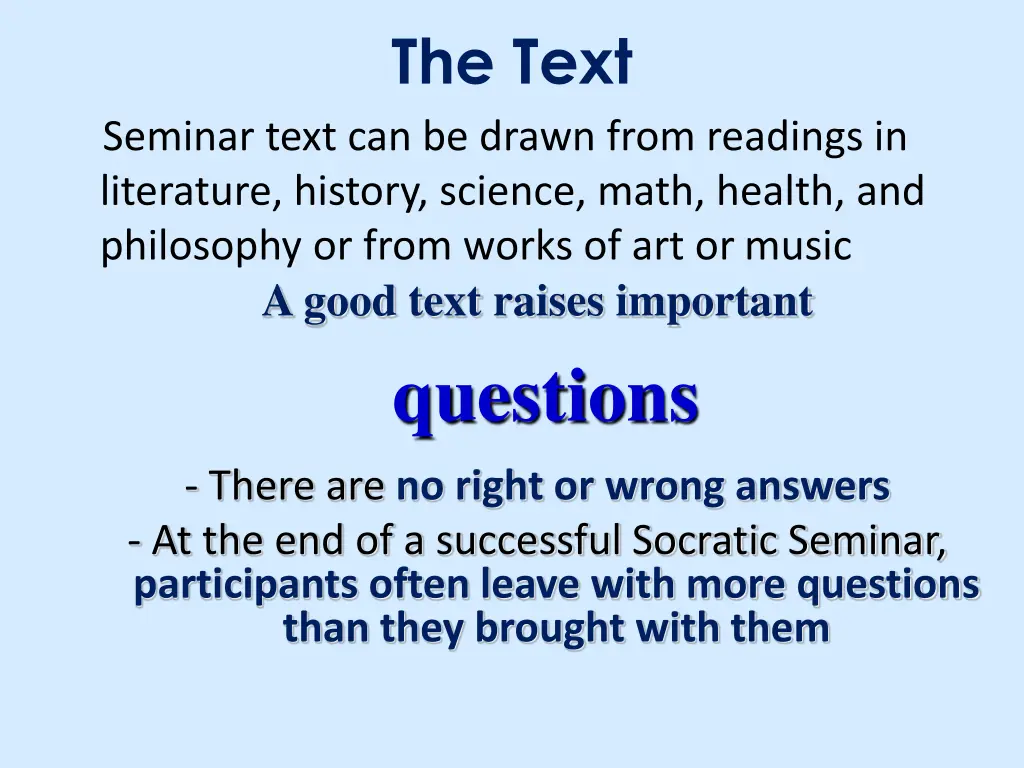 The Text

Seminar text can be drawn from readings in literature, history, science, math, health, and philosophy or from works of art or music

A good text raises important

questions

- There are no right or wrong answers

- At the end of a successful Socratic Seminar, participants often leave with more questions than they brought with them